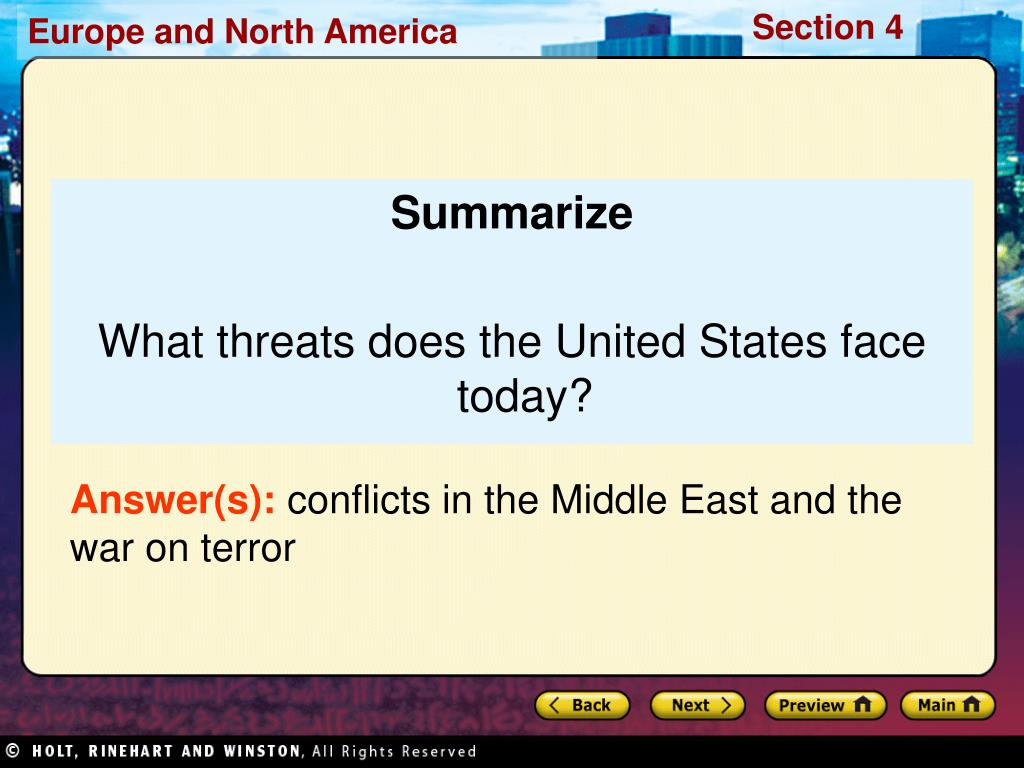 Europe and North America

Section 4

Summarize

What threats does the United States face today?

Answer(s): conflicts in the Middle East and the war on terror

Back Next Preview Main

© HOLT, RINEHART AND WINSTON, All Rights Reserved